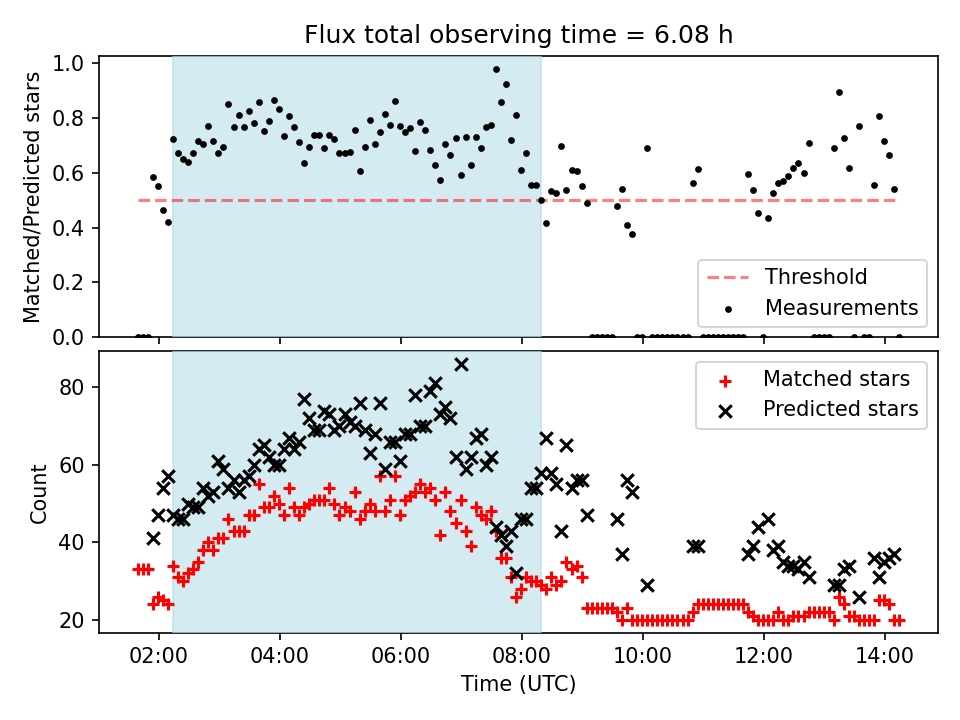 Flux total observing time = 6.08 h

Matched/Predicted stars

1.0
0.8
0.6
0.4
0.2
0.0

Threshold
Measurements

Count

80
60
40
20

Matched stars
Predicted stars

02:00
04:00
06:00
08:00
10:00
12:00
14:00

Time (UTC)